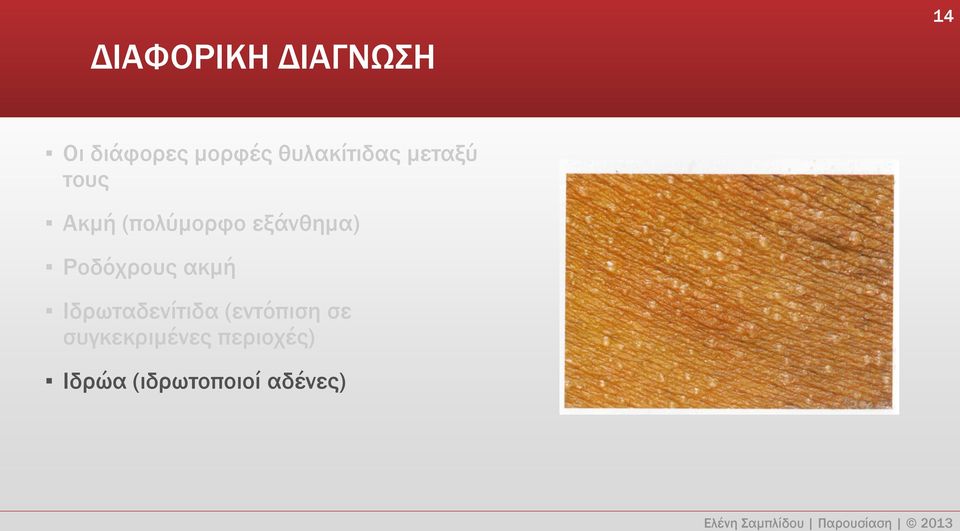 14

ΔΙΑΦΟΡΙΚΗ ΔΙΑΓΝΩΣΗ

▪ Οι διάφορες μορφές θυλακίτιδας μεταξύ τους

▪ Ακμή (πολύμορφο εξάνθημα)

▪ Ροδόχρους ακμή

▪ Ιδρωταδενίτιδα (εντόπιση σε συγκεκριμένες περιοχές)

▪ Ιδρώα (ιδρωτοποιοί αδένες)

Ελένη Σαμπλίδου | Παρουσίαση | © 2013